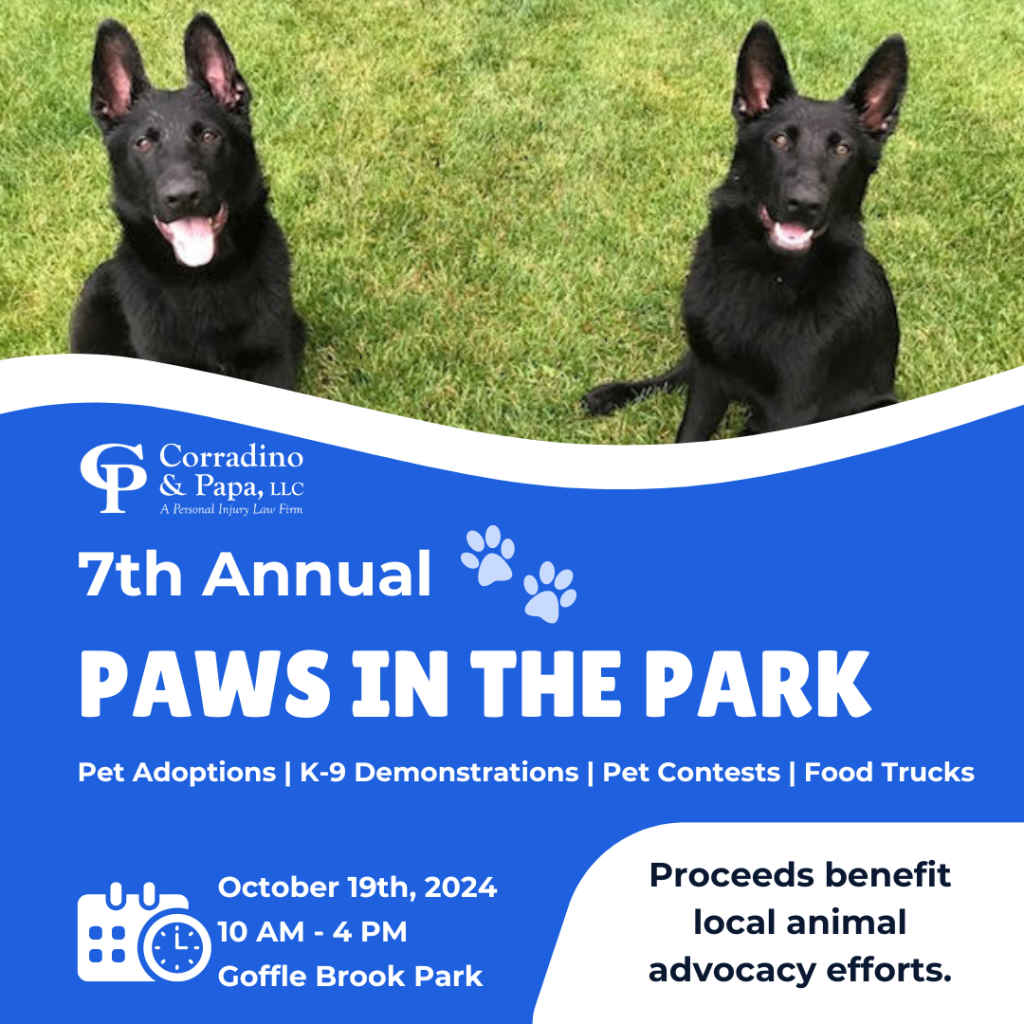 CP Corradino & Papa, LLC
A Personal Injury Law Firm

7th Annual

PAWS IN THE PARK

Pet Adoptions | K-9 Demonstrations | Pet Contests | Food Trucks

October 19th, 2024
10 AM - 4 PM
Goffle Brook Park

Proceeds benefit local animal advocacy efforts.